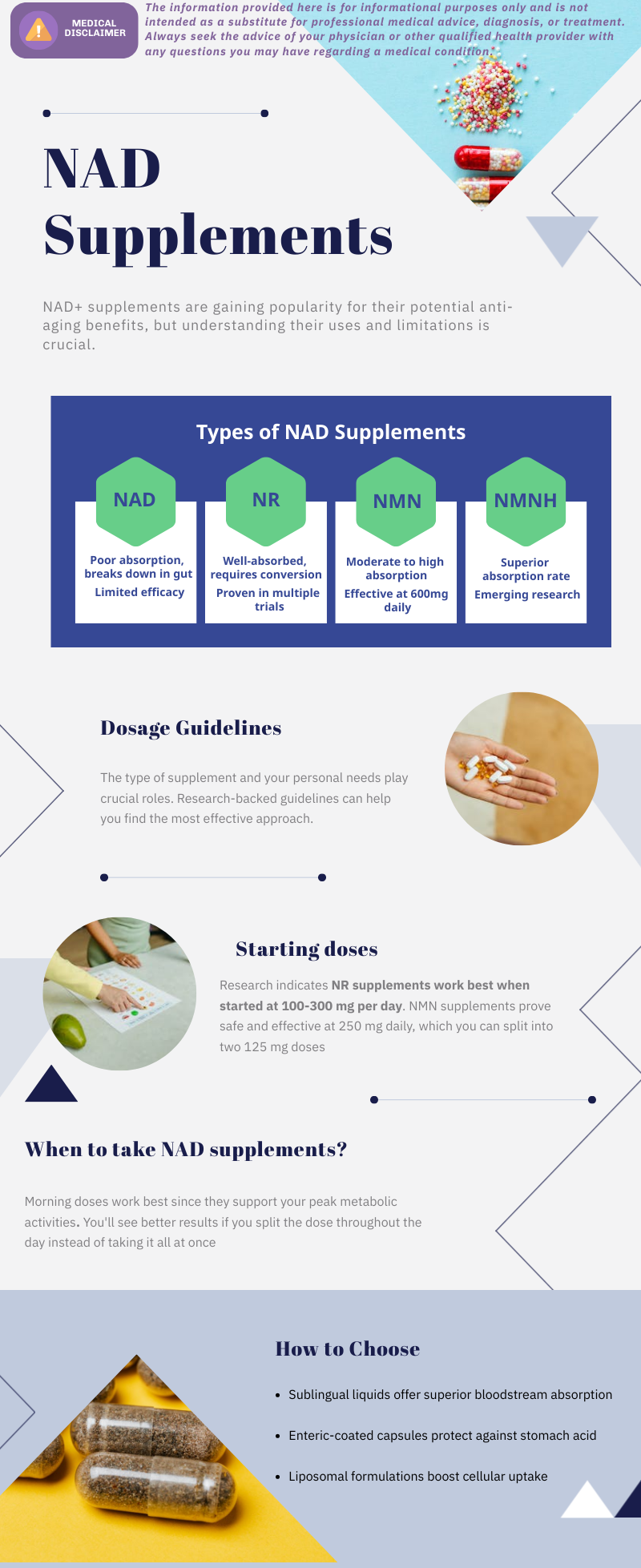 MEDICAL DISCLAIMER

The information provided here is for informational purposes only and is not intended as a substitute for professional medical advice, diagnosis, or treatment. Always seek the advice of your physician or other qualified health provider with any questions you may have regarding a medical condition.

NAD Supplements

NAD+ supplements are gaining popularity for their potential anti-aging benefits, but understanding their uses and limitations is crucial.

Types of NAD Supplements

NAD
Poor absorption, breaks down in gut
Limited efficacy

NR
Well-absorbed, requires conversion
Proven in multiple trials

NMN
Moderate to high absorption
Effective at 600mg daily

NMNH
Superior absorption rate
Emerging research

Dosage Guidelines

The type of supplement and your personal needs play crucial roles. Research-backed guidelines can help you find the most effective approach.

Starting doses

Research indicates NR supplements work best when started at 100-300 mg per day. NMN supplements prove safe and effective at 250 mg daily, which you can split into two 125 mg doses

When to take NAD supplements?

Morning doses work best since they support your peak metabolic activities. You'll see better results if you split the dose throughout the day instead of taking it all at once

How to Choose

• Sublingual liquids offer superior bloodstream absorption
• Enteric-coated capsules protect against stomach acid
• Liposomal formulations boost cellular uptake